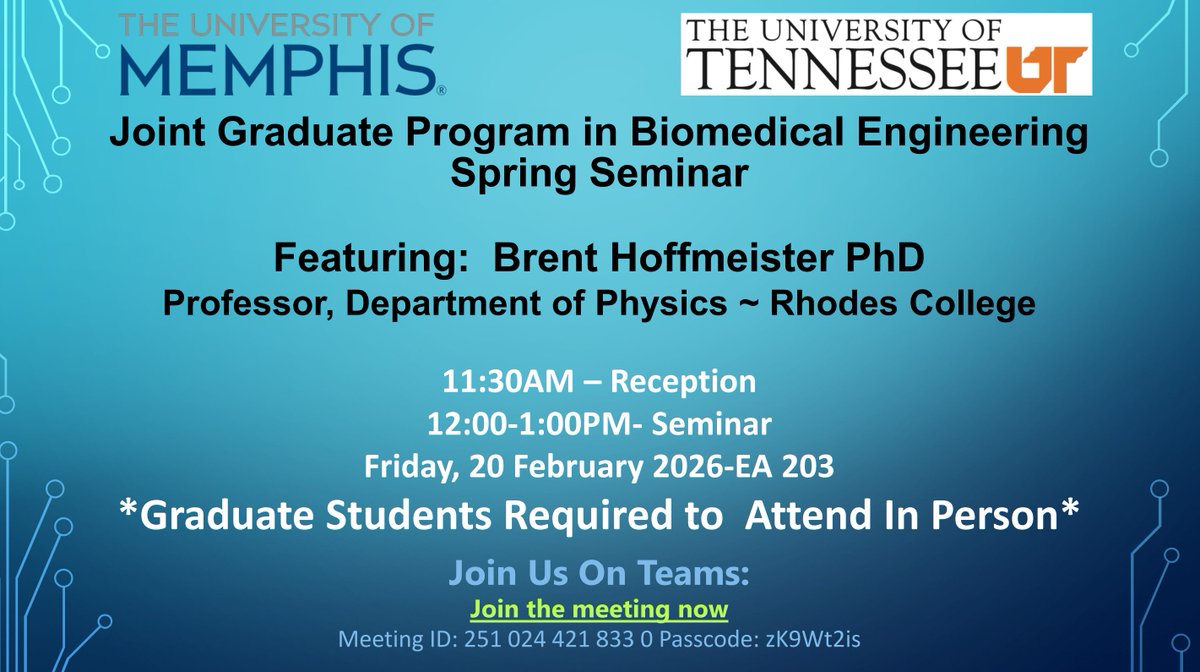 THE UNIVERSITY OF MEMPHIS®

THE UNIVERSITY OF TENNESSEE UT

Joint Graduate Program in Biomedical Engineering Spring Seminar

Featuring: Brent Hoffmeister PhD
Professor, Department of Physics ~ Rhodes College

11:30AM – Reception
12:00-1:00PM- Seminar
Friday, 20 February 2026-EA 203

*Graduate Students Required to Attend In Person*

Join Us On Teams:
Join the meeting now
Meeting ID: 251 024 421 833 0 Passcode: zK9Wt2is